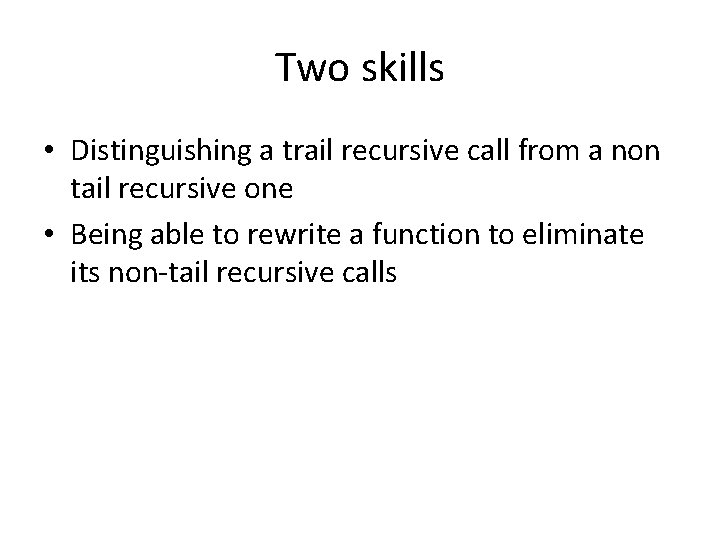 Two skills

• Distinguishing a trail recursive call from a non tail recursive one
• Being able to rewrite a function to eliminate its non-tail recursive calls